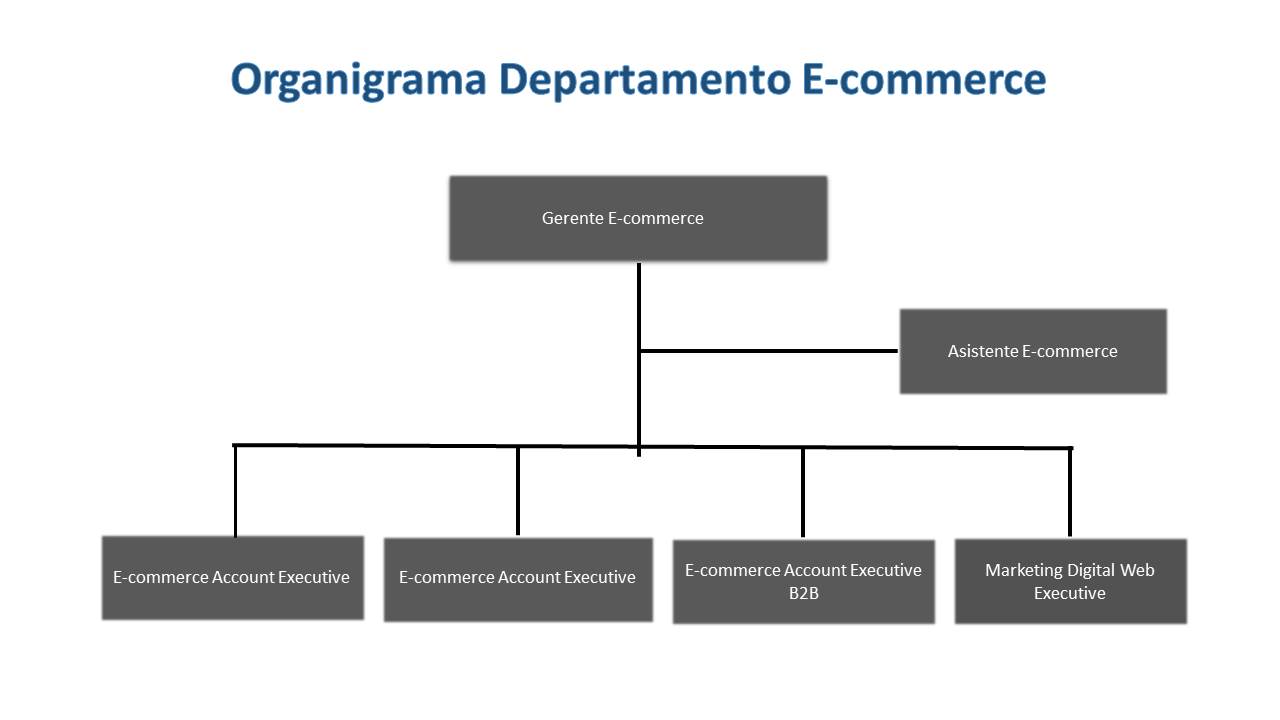 Organigrama Departamento E-commerce

Gerente E-commerce

Asistente E-commerce

E-commerce Account Executive

E-commerce Account Executive

E-commerce Account Executive B2B

Marketing Digital Web Executive